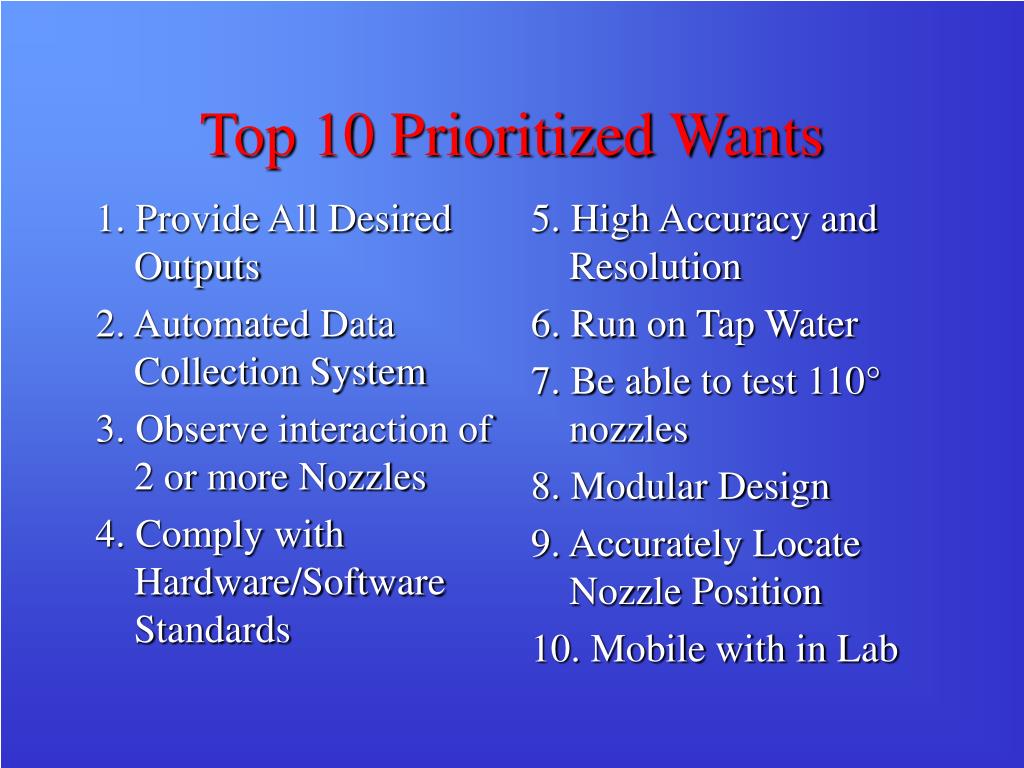 Top 10 Prioritized Wants

1. Provide All Desired Outputs
2. Automated Data Collection System
3. Observe interaction of 2 or more Nozzles
4. Comply with Hardware/Software Standards

5. High Accuracy and Resolution
6. Run on Tap Water
7. Be able to test 110° nozzles
8. Modular Design
9. Accurately Locate Nozzle Position
10. Mobile with in Lab